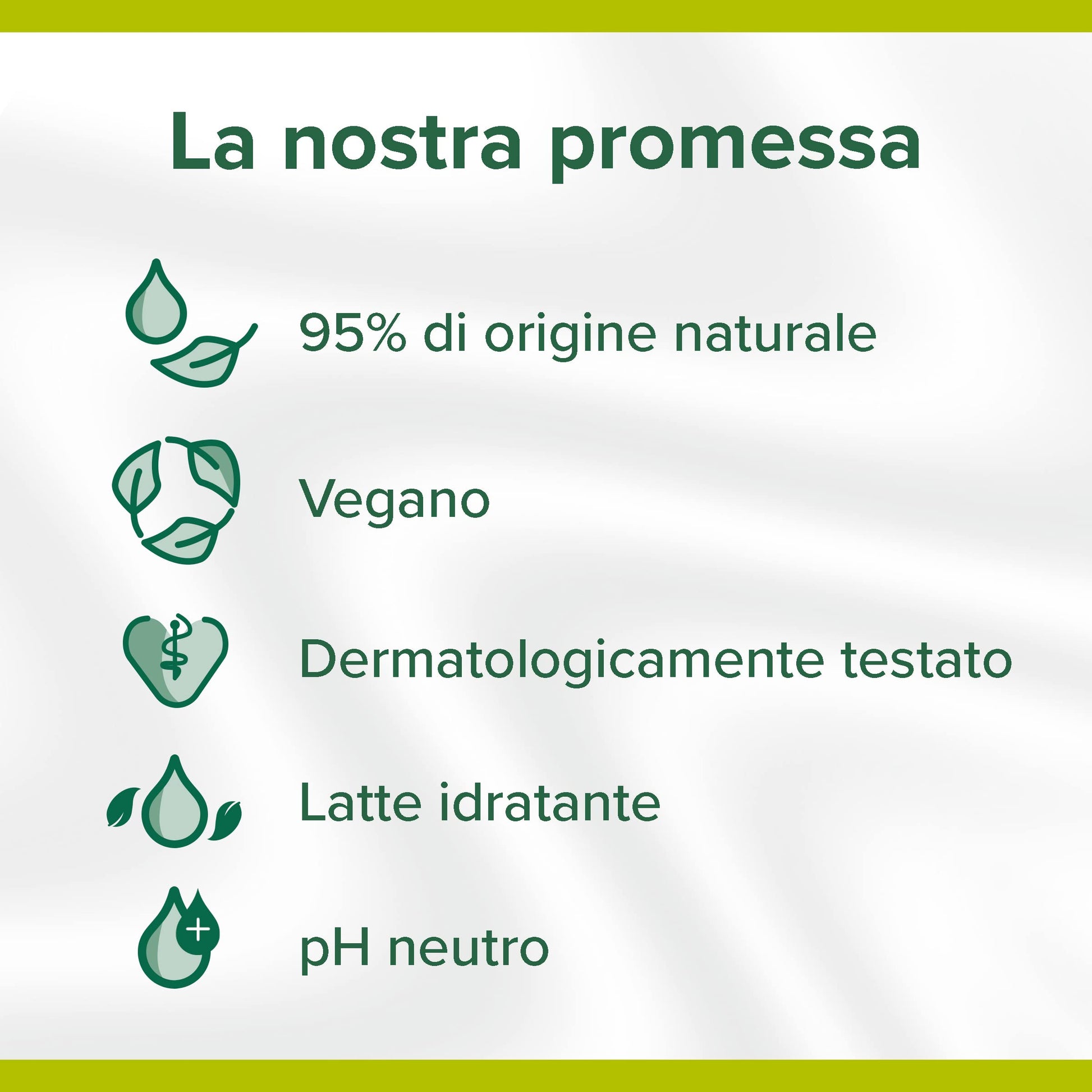 La nostra promessa

95% di origine naturale

Vegano

Dermatologicamente testato

Latte idratante

pH neutro